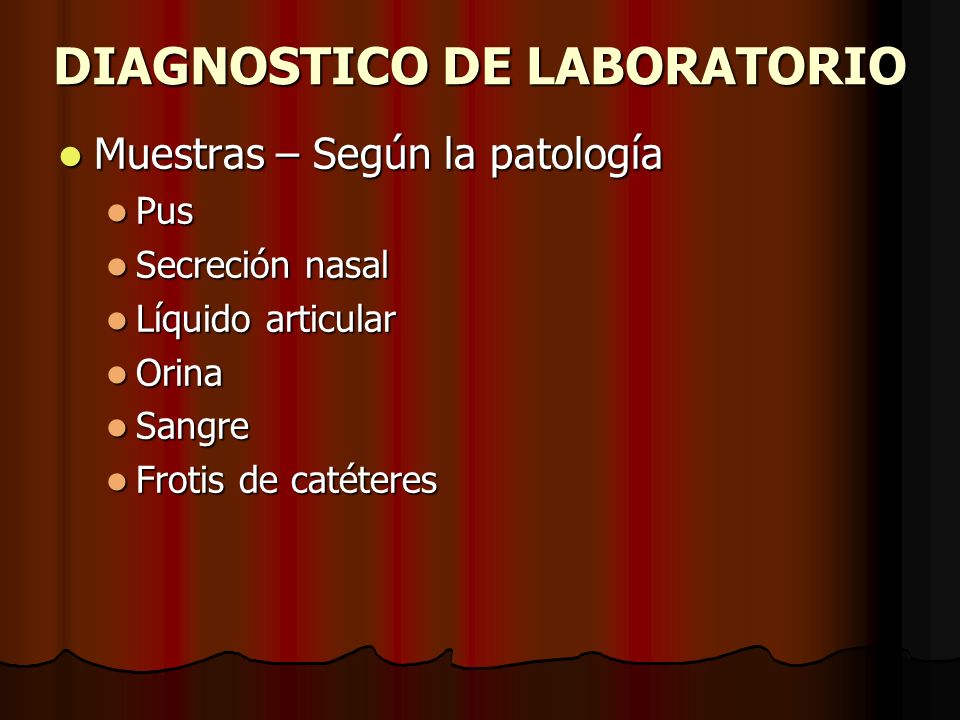 DIAGNOSTICO DE LABORATORIO

- Muestras – Según la patología
  - Pus
  - Secreción nasal
  - Líquido articular
  - Orina
  - Sangre
  - Frotis de catéteres